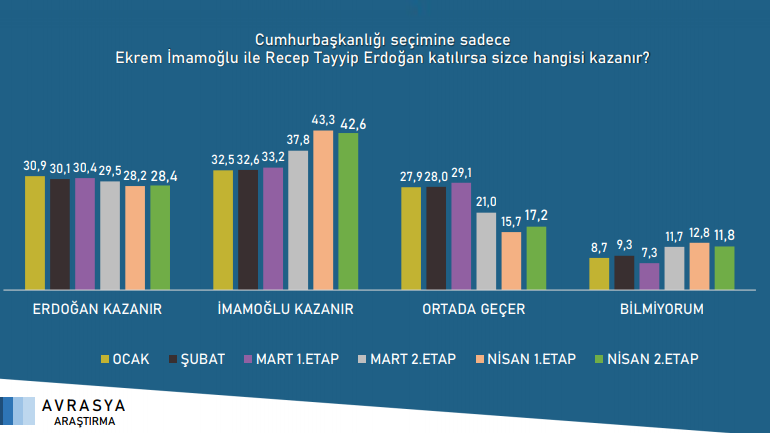 Cumhurbaşkanlığı seçimine sadece
Ekrem İmamoğlu ile Recep Tayyip Erdoğan katılırsa sizce hangisi kazanır?

30,9 30,1 30,4 29,5 28,2 28,4
32,5 32,6 33,2 37,8 43,3 42,6
27,9 28,0 29,1 21,0 15,7 17,2
8,7 9,3 7,3 11,7 12,8 11,8

ERDOĞAN KAZANIR
İMAMOĞLU KAZANIR
ORTADA GEÇER
BİLMİYORUM

OCAK ŞUBAT MART 1.ETAP MART 2.ETAP NİSAN 1.ETAP NİSAN 2.ETAP

AVRASYA
ARAŞTIRMA